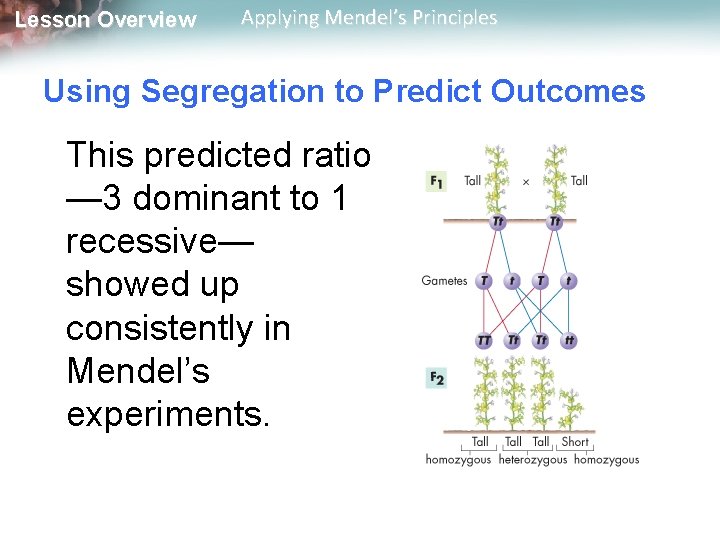 Lesson Overview Applying Mendel's Principles

Using Segregation to Predict Outcomes

This predicted ratio —3 dominant to 1 recessive— showed up consistently in Mendel's experiments.

$F_1$ Tall × Tall

Tt Tt

Gametes T t T t

TT Tt Tt tt

$F_2$

Tall Tall Tall Short

homozygous heterozygous homozygous